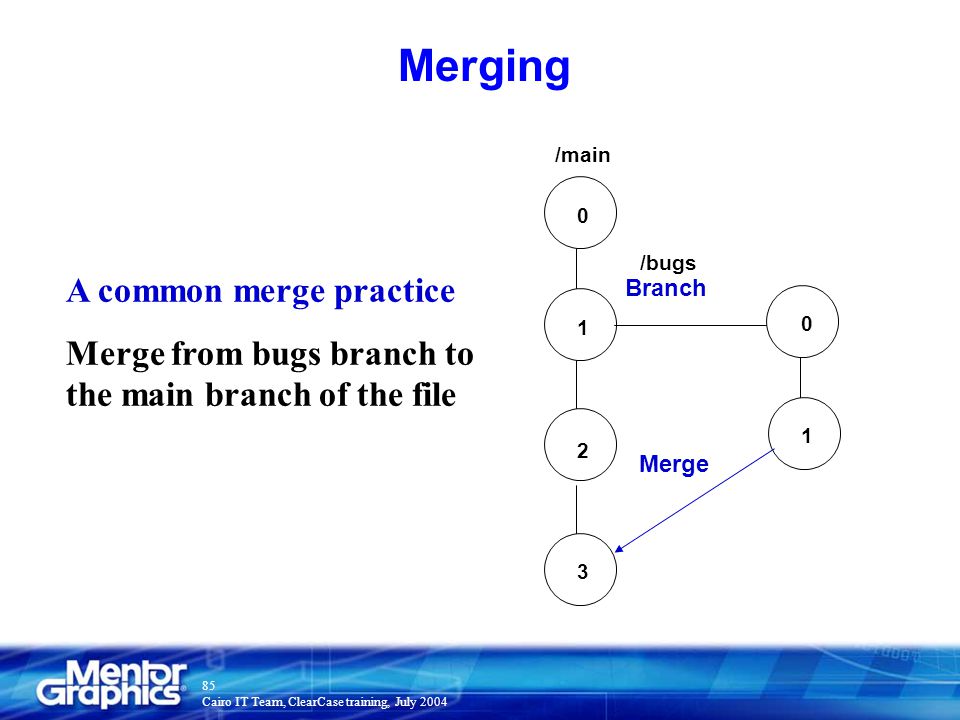 Merging

A common merge practice

Merge from bugs branch to the main branch of the file

/main

0

/bugs
Branch

1

0

2

1

Merge

3

Mentor Graphics®

85
Cairo IT Team, ClearCase training, July 2004